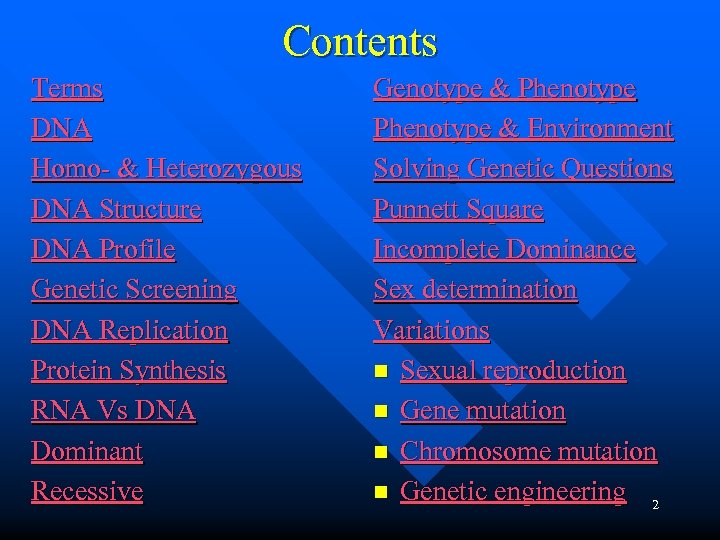 Contents

Terms
DNA
Homo- & Heterozygous
DNA Structure
DNA Profile
Genetic Screening
DNA Replication
Protein Synthesis
RNA Vs DNA
Dominant
Recessive

Genotype & Phenotype
Phenotype & Environment
Solving Genetic Questions
Punnett Square
Incomplete Dominance
Sex determination
Variations
- Sexual reproduction
- Gene mutation
- Chromosome mutation
- Genetic engineering

2